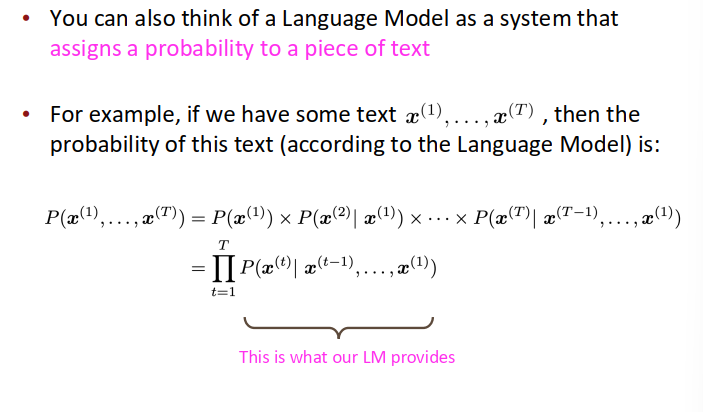 • You can also think of a Language Model as a system that assigns a probability to a piece of text

• For example, if we have some text $\boldsymbol{x}^{(1)}, \ldots, \boldsymbol{x}^{(T)}$ , then the probability of this text (according to the Language Model) is:

$P(\boldsymbol{x}^{(1)}, \ldots, \boldsymbol{x}^{(T)}) = P(\boldsymbol{x}^{(1)}) \times P(\boldsymbol{x}^{(2)} | \boldsymbol{x}^{(1)}) \times \cdots \times P(\boldsymbol{x}^{(T)} | \boldsymbol{x}^{(T-1)}, \ldots, \boldsymbol{x}^{(1)})$
$= \prod_{t=1}^{T} P(\boldsymbol{x}^{(t)} | \boldsymbol{x}^{(t-1)}, \ldots, \boldsymbol{x}^{(1)})$

This is what our LM provides